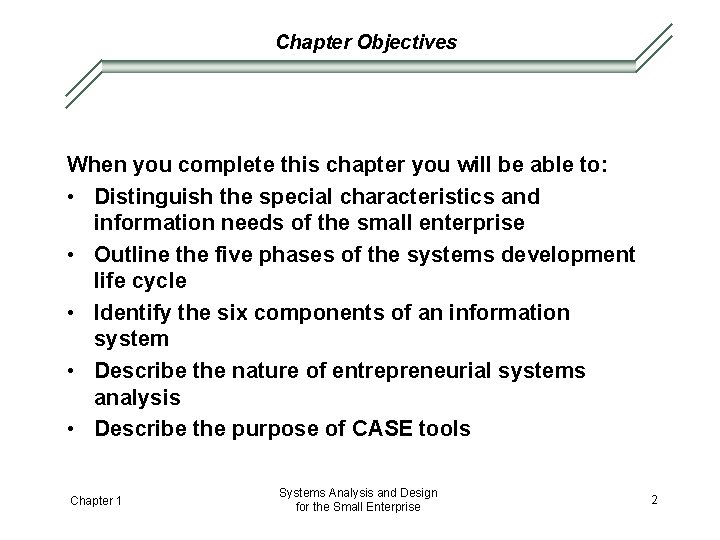 Chapter Objectives

When you complete this chapter you will be able to:

• Distinguish the special characteristics and information needs of the small enterprise
• Outline the five phases of the systems development life cycle
• Identify the six components of an information system
• Describe the nature of entrepreneurial systems analysis
• Describe the purpose of CASE tools

Chapter 1

Systems Analysis and Design for the Small Enterprise

2